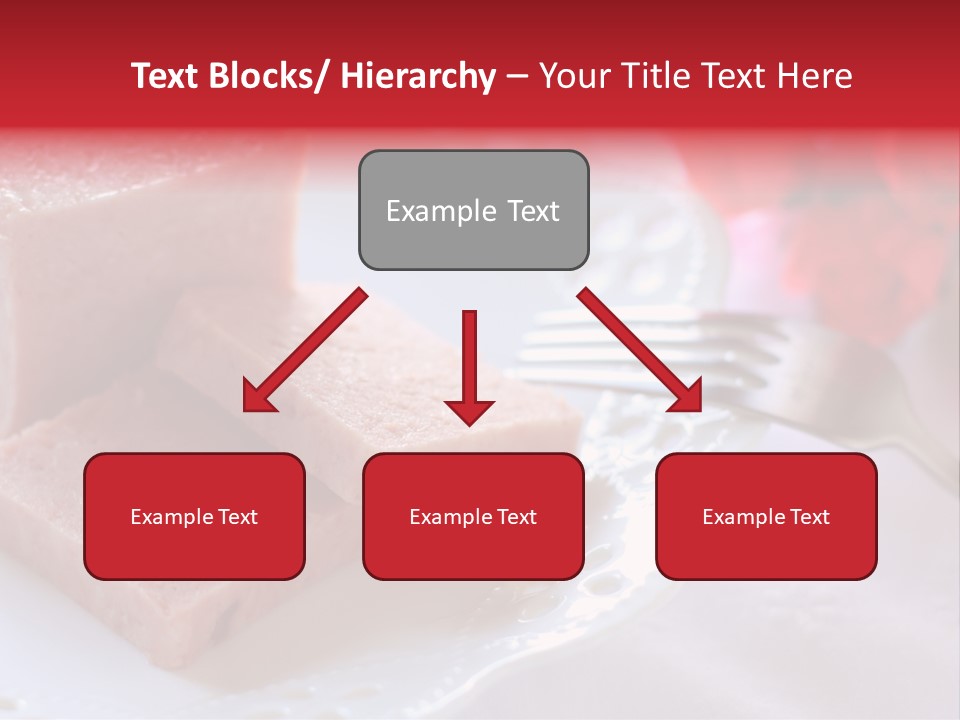 Text Blocks/ Hierarchy – Your Title Text Here

Example Text

Example Text

Example Text

Example Text